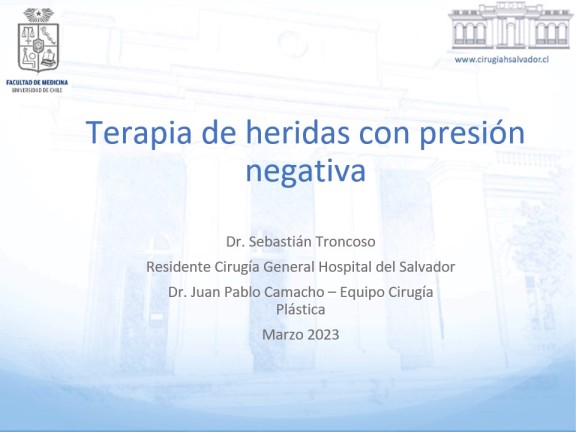 FACULTAD DE MEDICINA
UNIVERSIDAD DE CHILE

www.cirugiahsalvador.cl

Terapia de heridas con presión negativa

Dr. Sebastián Troncoso

Residente Cirugía General Hospital del Salvador

Dr. Juan Pablo Camacho – Equipo Cirugía Plástica

Marzo 2023